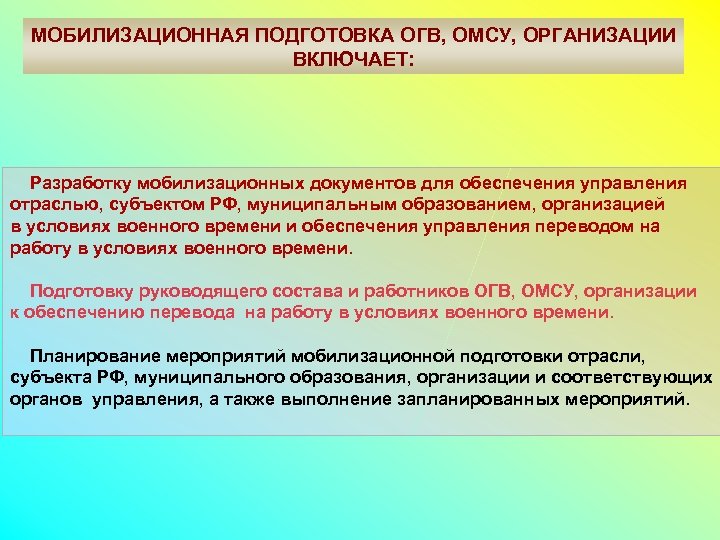 МОБИЛИЗАЦИОННАЯ ПОДГОТОВКА ОГВ, ОМСУ, ОРГАНИЗАЦИИ ВКЛЮЧАЕТ:

Разработку мобилизационных документов для обеспечения управления отраслью, субъектом РФ, муниципальным образованием, организацией в условиях военного времени и обеспечения управления переводом на работу в условиях военного времени.

Подготовку руководящего состава и работников ОГВ, ОМСУ, организации к обеспечению перевода на работу в условиях военного времени.

Планирование мероприятий мобилизационной подготовки отрасли, субъекта РФ, муниципального образования, организации и соответствующих органов управления, а также выполнение запланированных мероприятий.